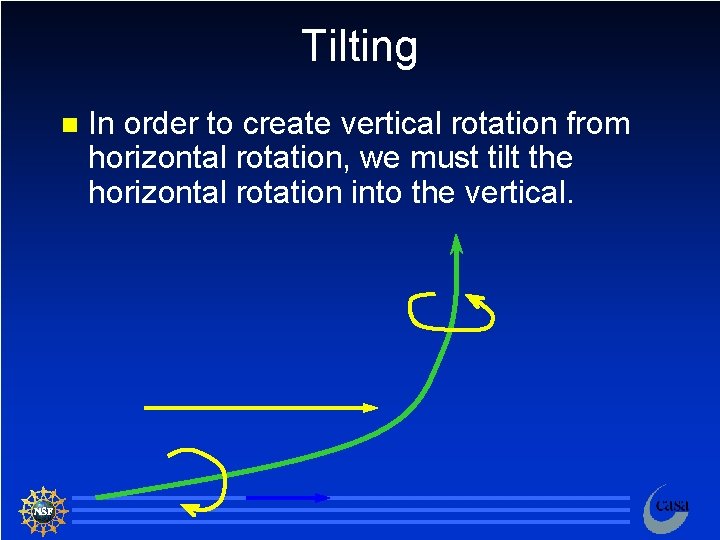 Tilting

In order to create vertical rotation from horizontal rotation, we must tilt the horizontal rotation into the vertical.

NSF

casa